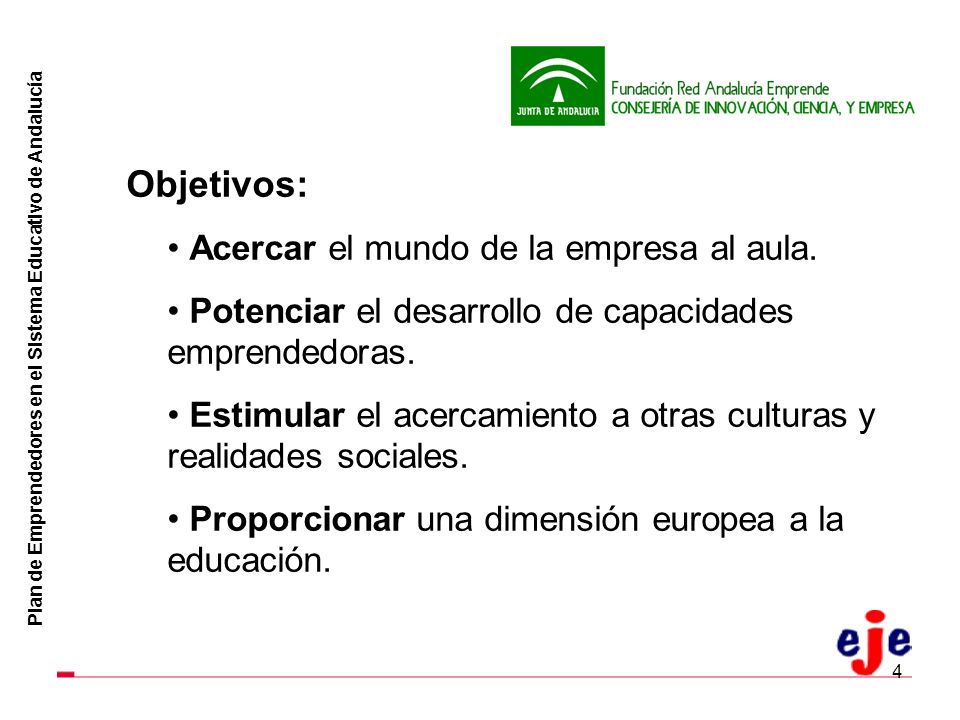 Plan de Emprendedores en el Sistema Educativo de Andalucía

JUNTA DE ANDALUCIA

Fundación Red Andalucía Emprende
CONSEJERÍA DE INNOVACIÓN, CIENCIA, Y EMPRESA

Objetivos:

• Acercar el mundo de la empresa al aula.

• Potenciar el desarrollo de capacidades emprendedoras.

• Estimular el acercamiento a otras culturas y realidades sociales.

• Proporcionar una dimensión europea a la educación.

eje

4